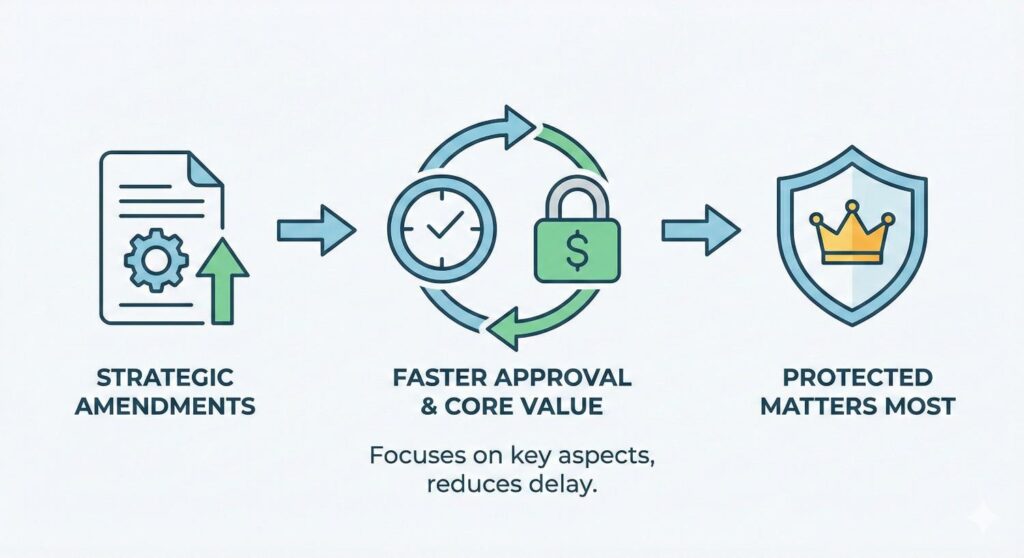 STRATEGIC AMENDMENTS

FASTER APPROVAL & CORE VALUE

Focuses on key aspects, reduces delay.

PROTECTED MATTERS MOST

$